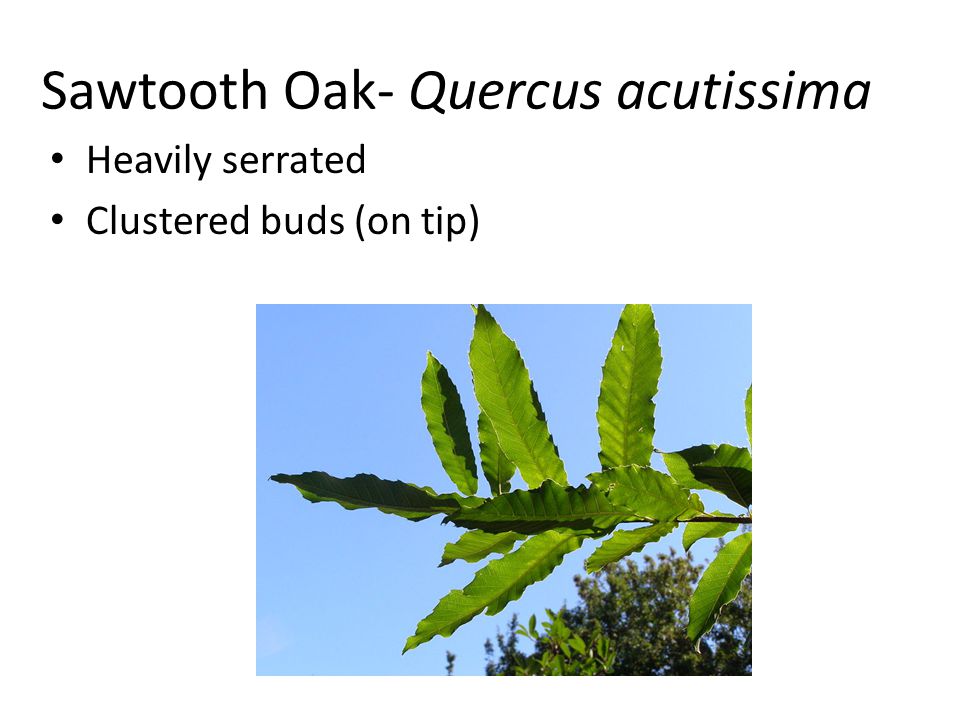 Sawtooth Oak- Quercus acutissima

• Heavily serrated
• Clustered buds (on tip)